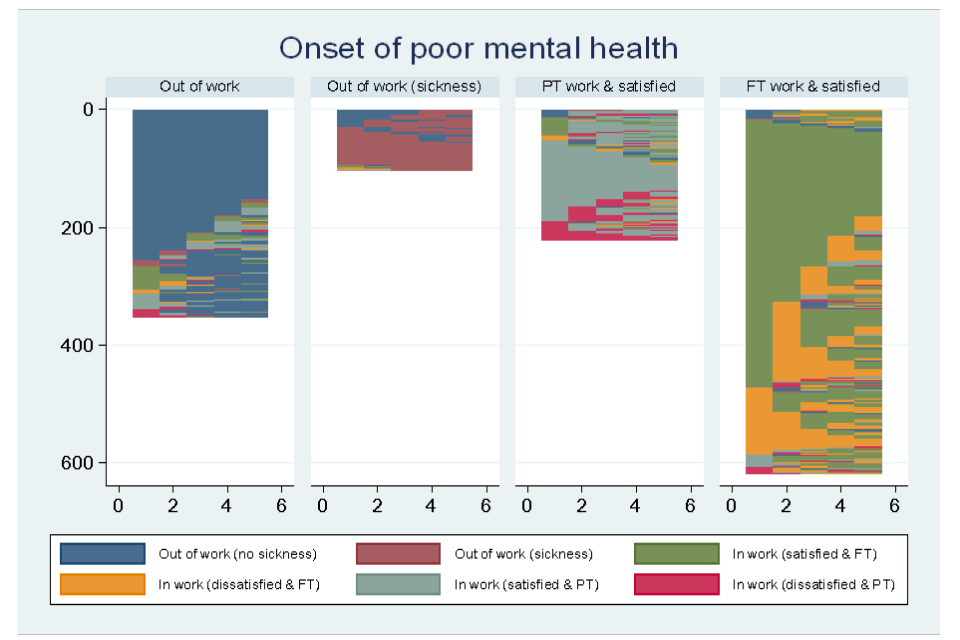 Onset of poor mental health

Out of work

Out of work (sickness)

PT work & satisfied

FT work & satisfied

0
200
400
600

0 2 4 6
0 2 4 6
0 2 4 6
0 2 4 6

Out of work (no sickness)
Out of work (sickness)
In work (satisfied & FT)
In work (dissatisfied & FT)
In work (satisfied & PT)
In work (dissatisfied & PT)